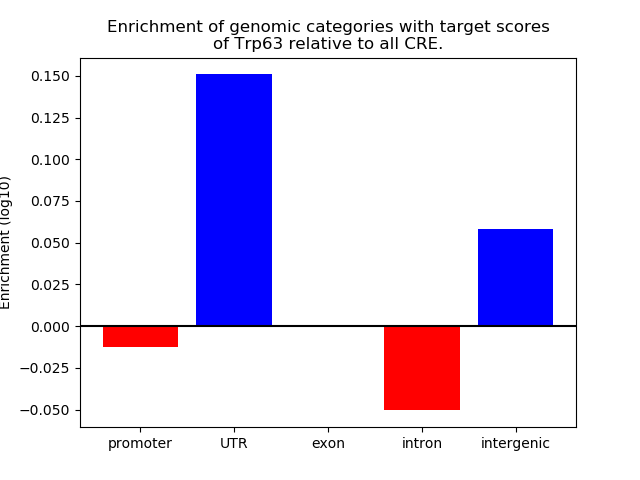 Enrichment of genomic categories with target scores of Trp63 relative to all CRE.

Enrichment (log10)

0.150
0.125
0.100
0.075
0.050
0.025
0.000
−0.025
−0.050

promoter
UTR
exon
intron
intergenic